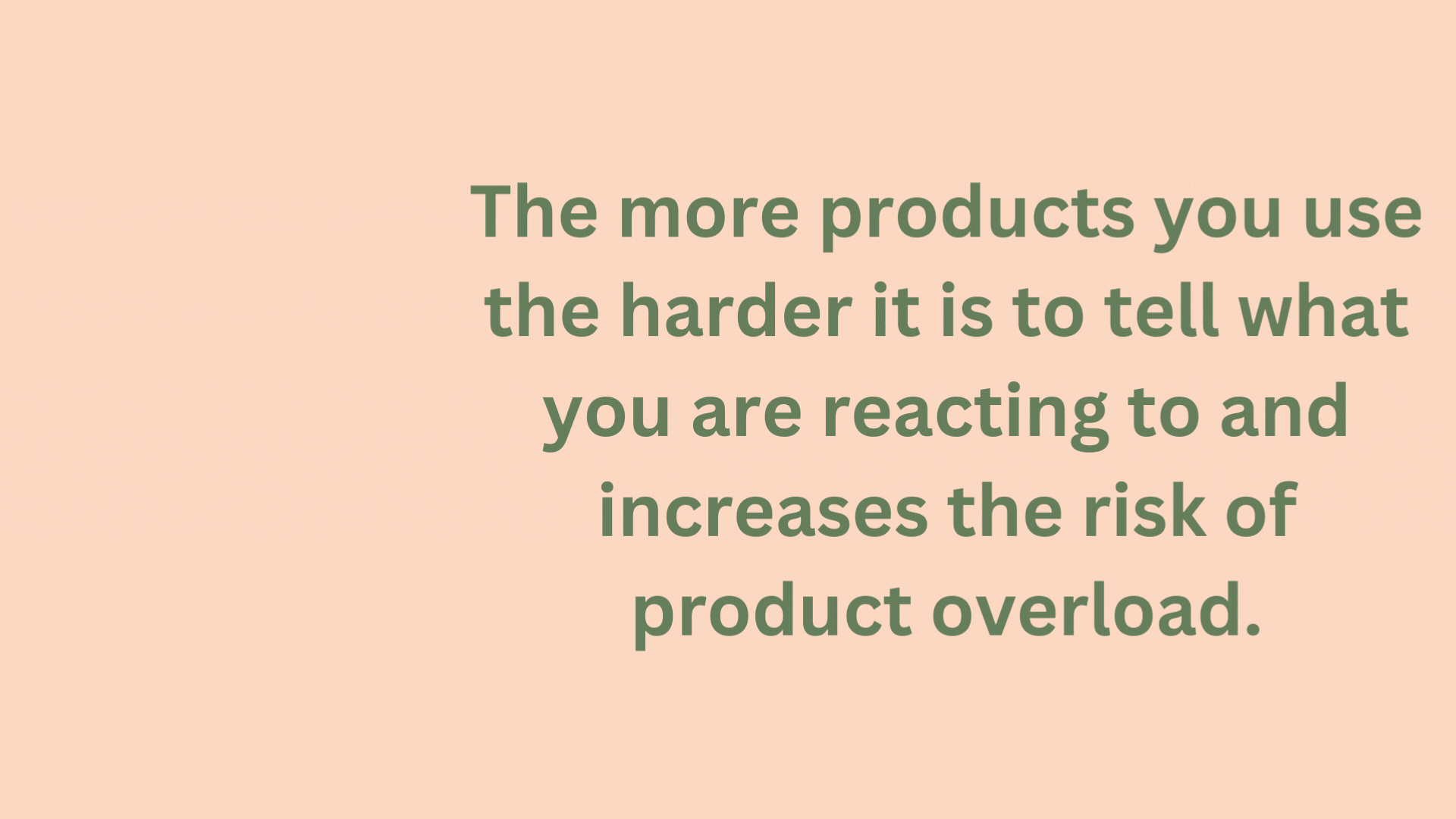 The more products you use the harder it is to tell what you are reacting to and increases the risk of product overload.